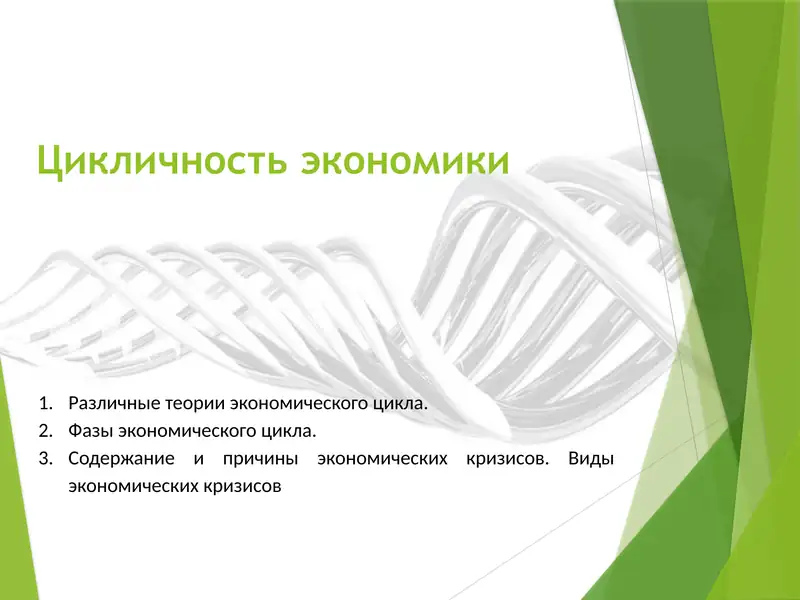 Цикличность экономики

1. Различные теории экономического цикла.
2. Фазы экономического цикла.
3. Содержание и причины экономических кризисов. Виды экономических кризисов